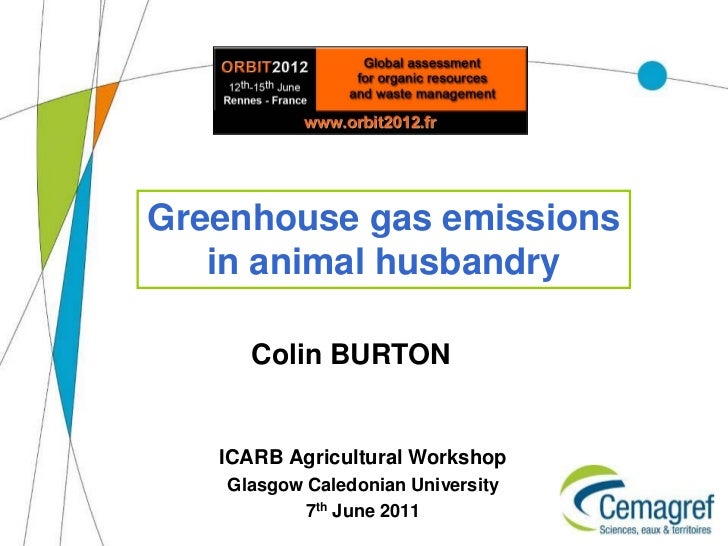 ORBIT2012
12th-15th June
Rennes - France

Global assessment for organic resources and waste management

www.orbit2012.fr

Greenhouse gas emissions in animal husbandry

Colin BURTON

ICARB Agricultural Workshop
Glasgow Caledonian University
7th June 2011

Cemagref
Sciences, eaux & territoires